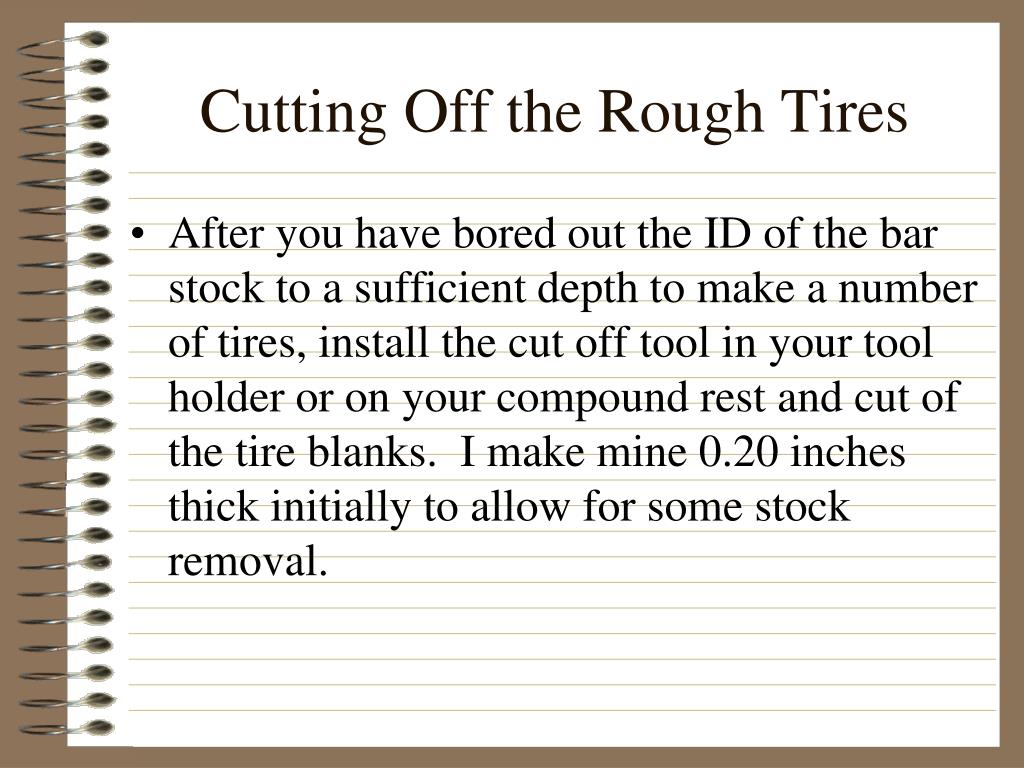 Cutting Off the Rough Tires

• After you have bored out the ID of the bar stock to a sufficient depth to make a number of tires, install the cut off tool in your tool holder or on your compound rest and cut of the tire blanks. I make mine 0.20 inches thick initially to allow for some stock removal.